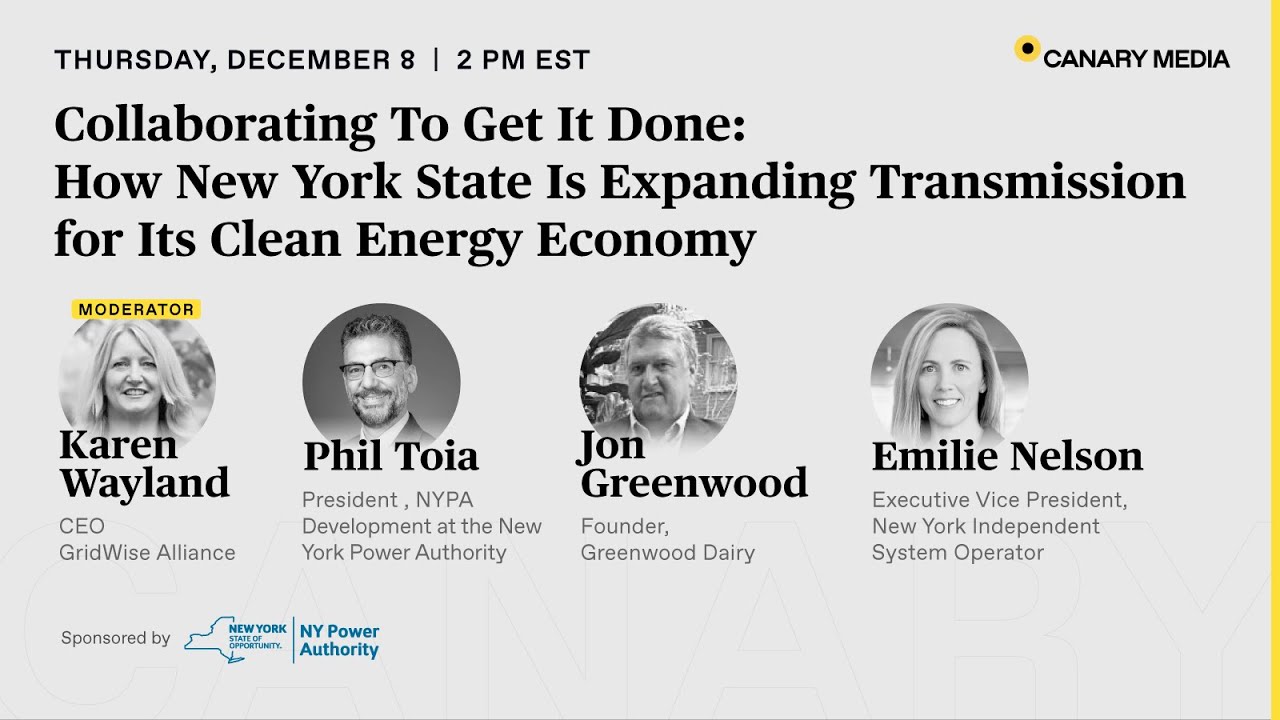 THURSDAY, DECEMBER 8 | 2 PM EST

CANARY MEDIA

Collaborating To Get It Done: How New York State Is Expanding Transmission for Its Clean Energy Economy

MODERATOR

Karen Wayland
CEO
GridWise Alliance

Phil Toia
President , NYPA Development at the New York Power Authority

Jon Greenwood
Founder,
Greenwood Dairy

Emilie Nelson
Executive Vice President, New York Independent System Operator

Sponsored by NEW YORK STATE OF OPPORTUNITY. NY Power Authority

CANARY